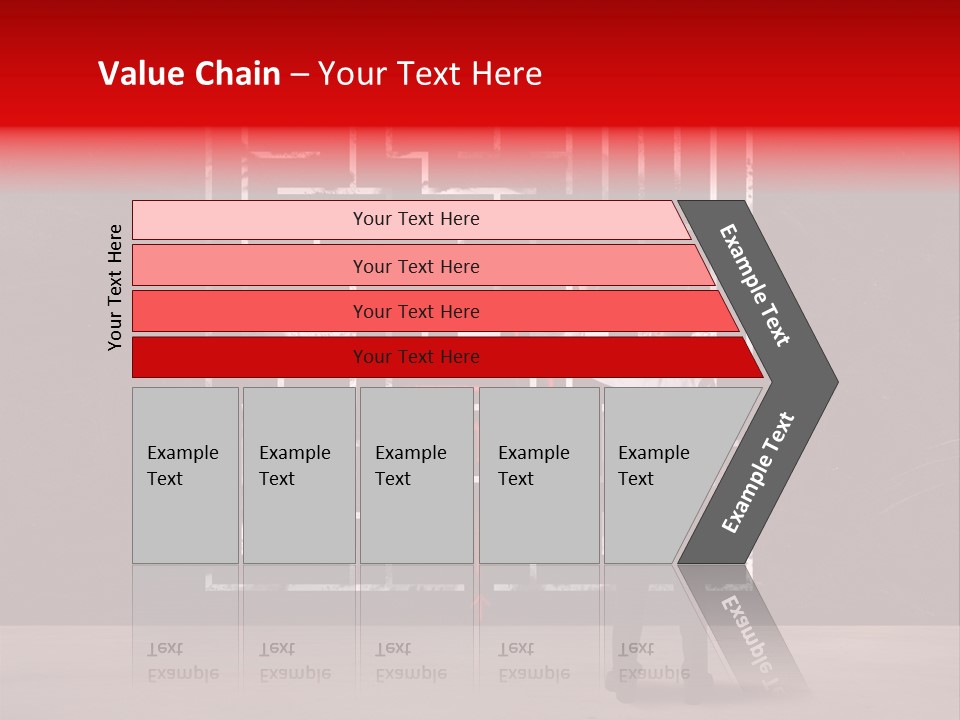 Value Chain – Your Text Here

Your Text Here

Your Text Here

Your Text Here

Your Text Here

Your Text Here

Example Text

Example Text

Example Text

Example Text

Example Text

Example Text

Example Text